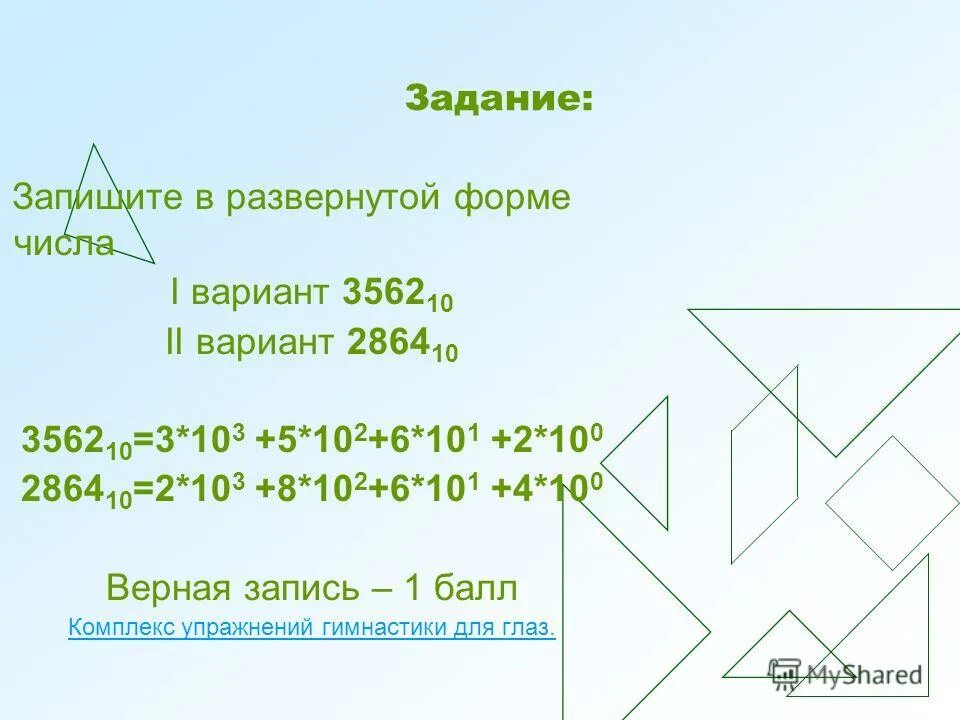 Задание:

Запишите в развернутой форме числа

I вариант $3562_{10}$

II вариант $2864_{10}$

$3562_{10}=3*10^3 +5*10^2+6*10^1 +2*10^0$

$2864_{10}=2*10^3 +8*10^2+6*10^1 +4*10^0$

Верная запись – 1 балл

Комплекс упражнений гимнастики для глаз.

MyShared